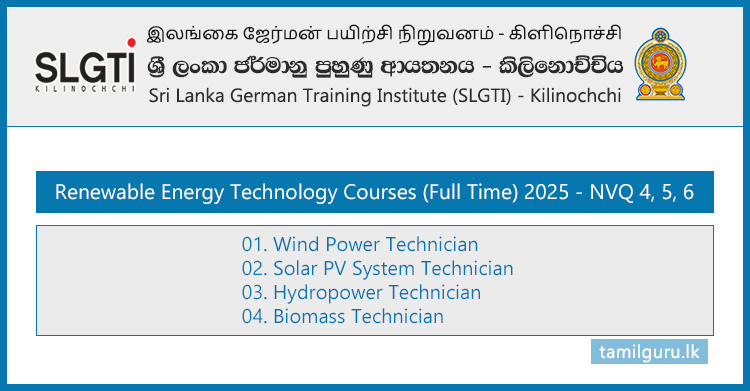 SLGTI
KILINOCHCHI

இலங்கை ஜேர்மன் பயிற்சி நிறுவனம் - கிளிநொச்சி
ශ්‍රී ලංකා ජර්මානු පුහුණු ආයතනය - කිලිනොච්චිය
Sri Lanka German Training Institute (SLGTI) - Kilinochchi

Renewable Energy Technology Courses (Full Time) 2025 - NVQ 4, 5, 6

01. Wind Power Technician
02. Solar PV System Technician
03. Hydropower Technician
04. Biomass Technician

tamilguru.lk